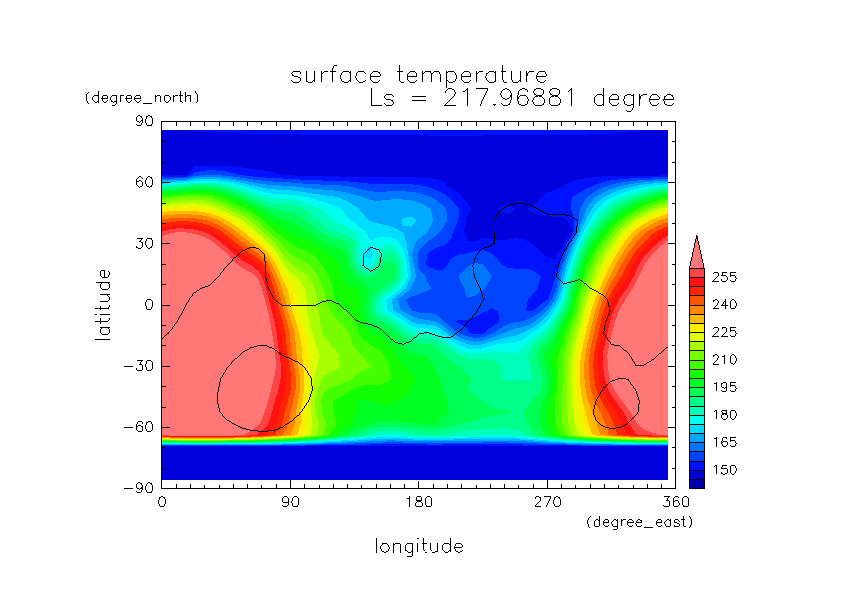 surface temperature
Ls = 217.96881 degree

(degree_north)

90
60
30
0
−30
−60
−90

latitude

0
90
180
270
360
(degree_east)

longitude

255
240
225
210
195
180
165
150